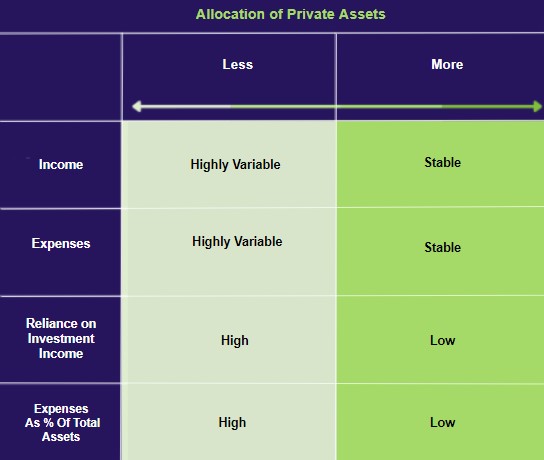 Allocation of Private Assets

| | Less | More |
|---|---|---|
| Income | Highly Variable | Stable |
| Expenses | Highly Variable | Stable |
| Reliance on Investment Income | High | Low |
| Expenses As % Of Total Assets | High | Low |